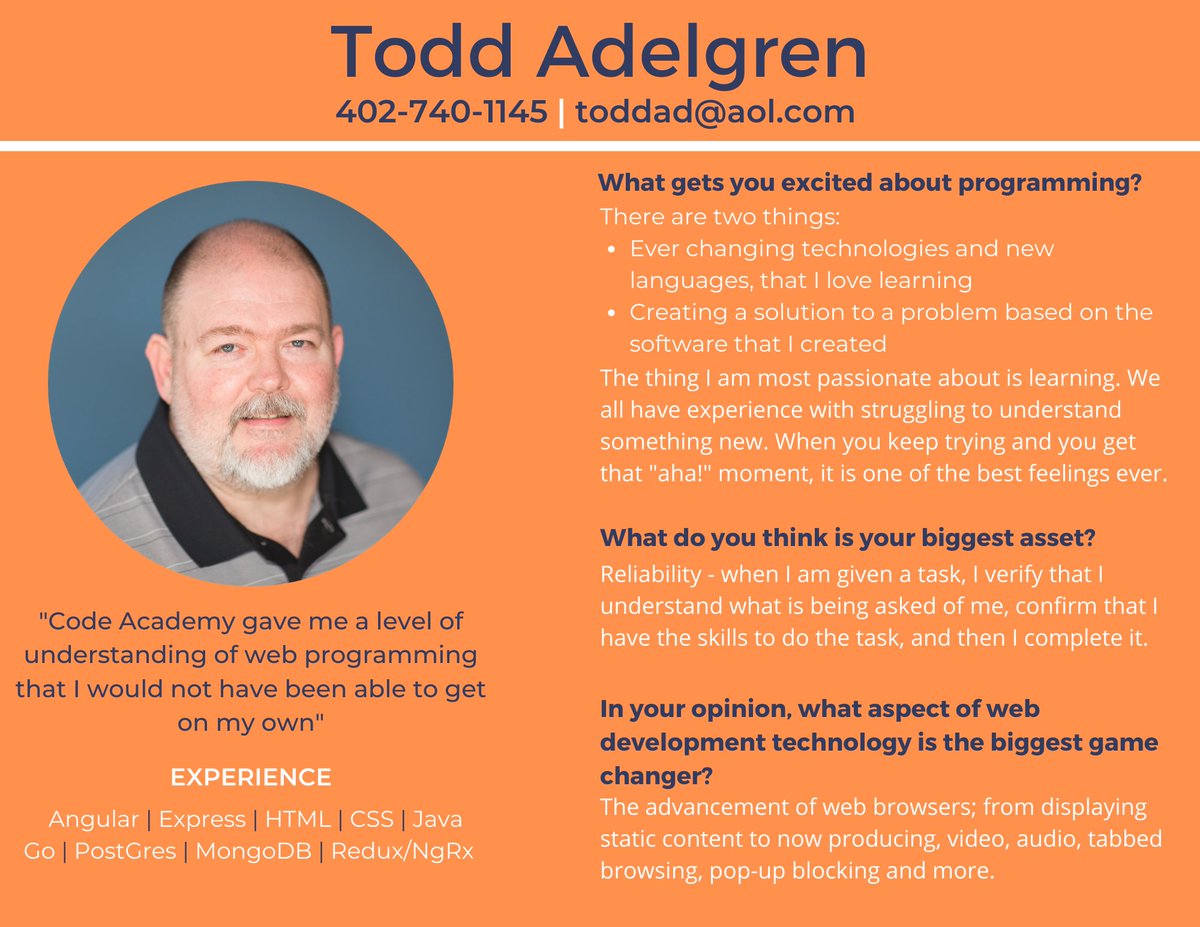 Todd Adelgren
402-740-1145 | toddad@aol.com

"Code Academy gave me a level of understanding of web programming that I would not have been able to get on my own"

EXPERIENCE

Angular | Express | HTML | CSS | Java Go | PostGres | MongoDB | Redux/NgRx

What gets you excited about programming?
There are two things:
- Ever changing technologies and new languages, that I love learning
- Creating a solution to a problem based on the software that I created

The thing I am most passionate about is learning. We all have experience with struggling to understand something new. When you keep trying and you get that "aha!" moment, it is one of the best feelings ever.

What do you think is your biggest asset?
Reliability - when I am given a task, I verify that I understand what is being asked of me, confirm that I have the skills to do the task, and then I complete it.

In your opinion, what aspect of web development technology is the biggest game changer?
The advancement of web browsers; from displaying static content to now producing, video, audio, tabbed browsing, pop-up blocking and more.